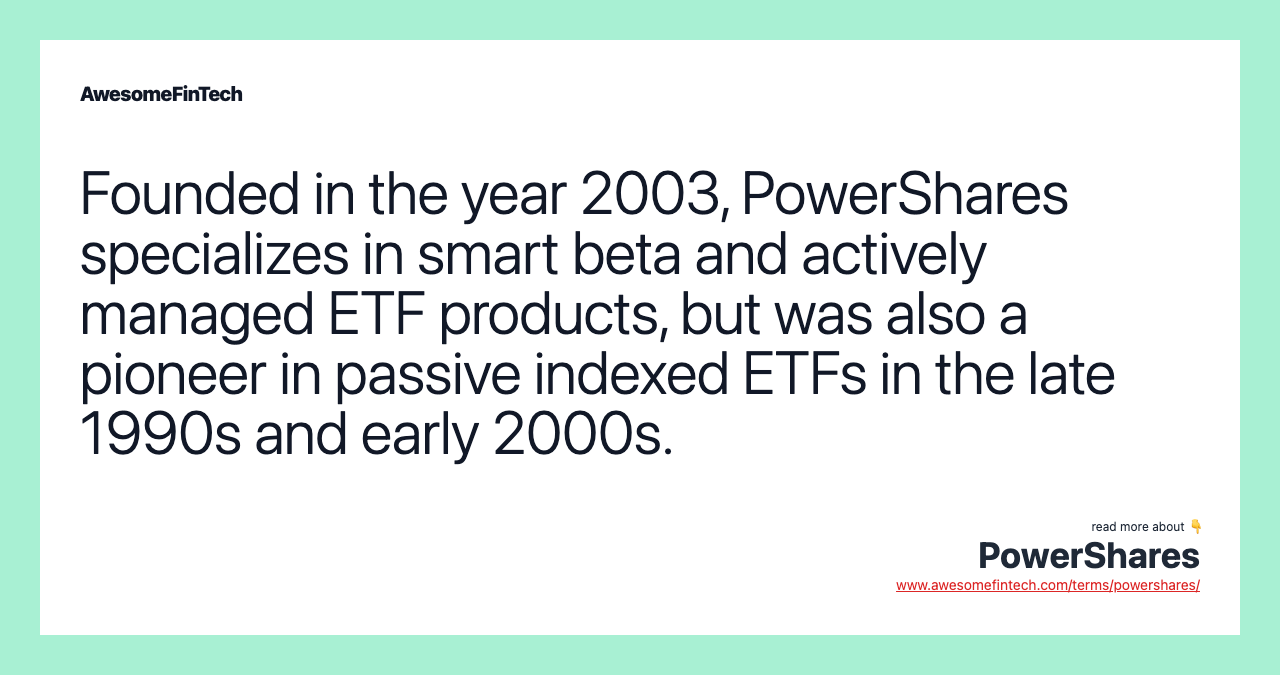 AwesomeFinTech

Founded in the year 2003, PowerShares specializes in smart beta and actively managed ETF products, but was also a pioneer in passive indexed ETFs in the late 1990s and early 2000s.

read more about 👇
PowerShares
www.awesomefintech.com/terms/powershares/